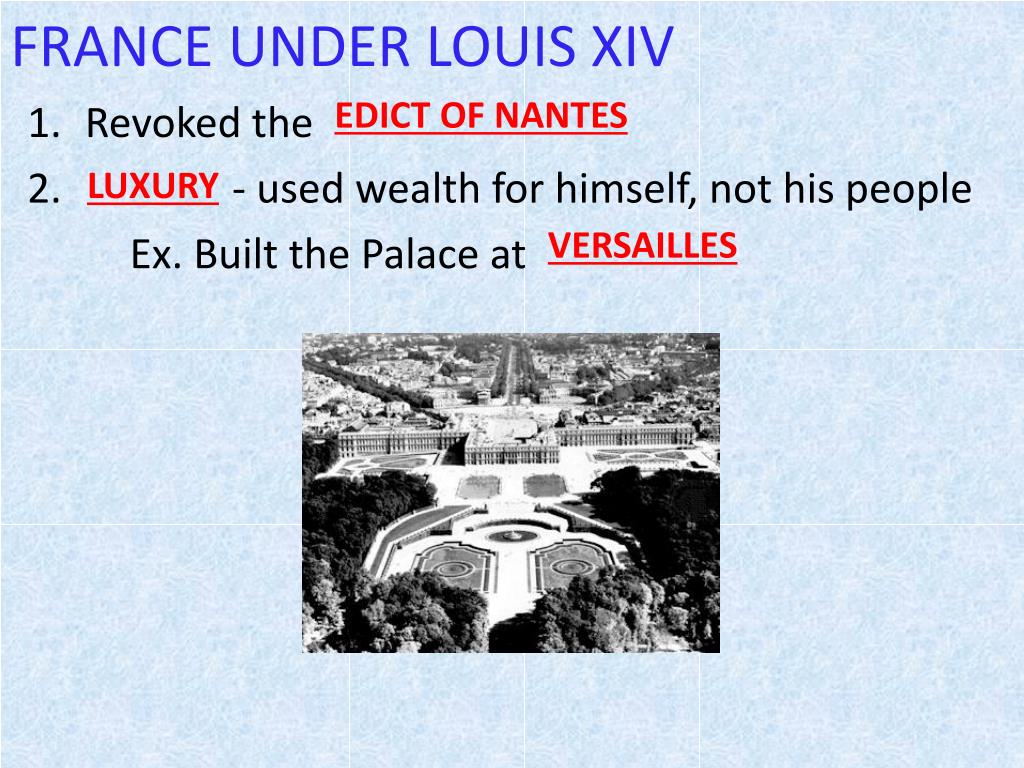 FRANCE UNDER LOUIS XIV

1. Revoked the EDICT OF NANTES

2. LUXURY - used wealth for himself, not his people

Ex. Built the Palace at VERSAILLES